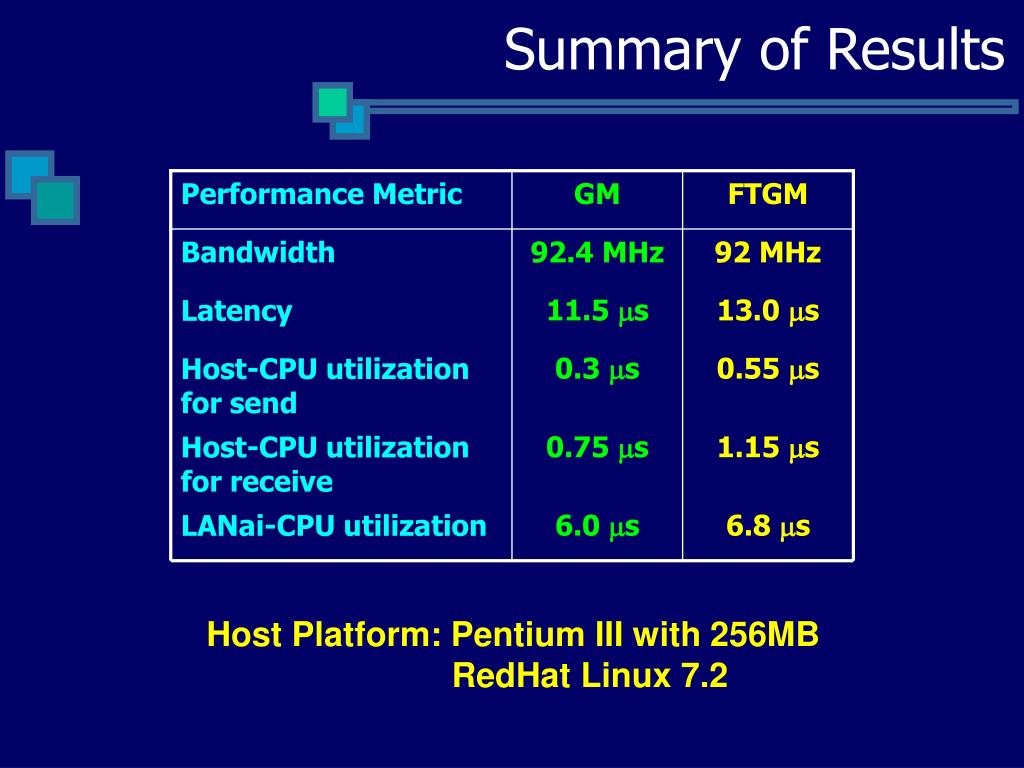 Summary of Results

| Performance Metric | GM | FTGM |
|---|---|---|
| Bandwidth | 92.4 MHz | 92 MHz |
| Latency | 11.5 $\mu$s | 13.0 $\mu$s |
| Host-CPU utilization for send | 0.3 $\mu$s | 0.55 $\mu$s |
| Host-CPU utilization for receive | 0.75 $\mu$s | 1.15 $\mu$s |
| LANai-CPU utilization | 6.0 $\mu$s | 6.8 $\mu$s |

Host Platform: Pentium III with 256MB
RedHat Linux 7.2